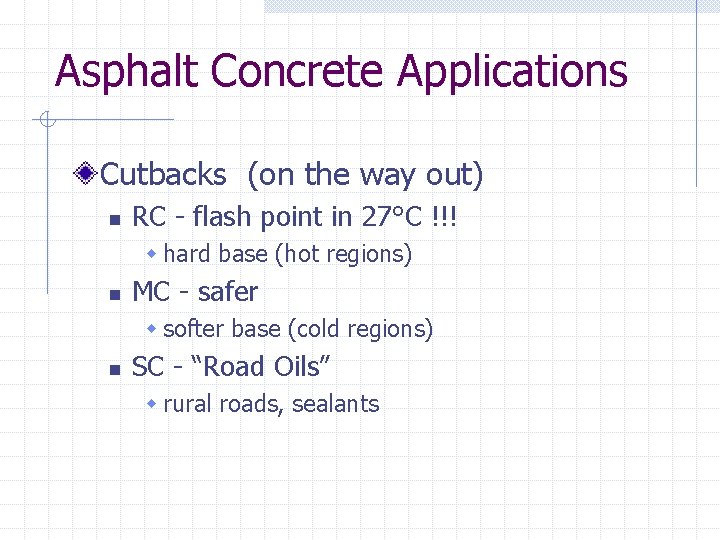 Asphalt Concrete Applications

Cutbacks (on the way out)

RC - flash point in 27°C !!!

hard base (hot regions)

MC - safer

softer base (cold regions)

SC - “Road Oils”

rural roads, sealants